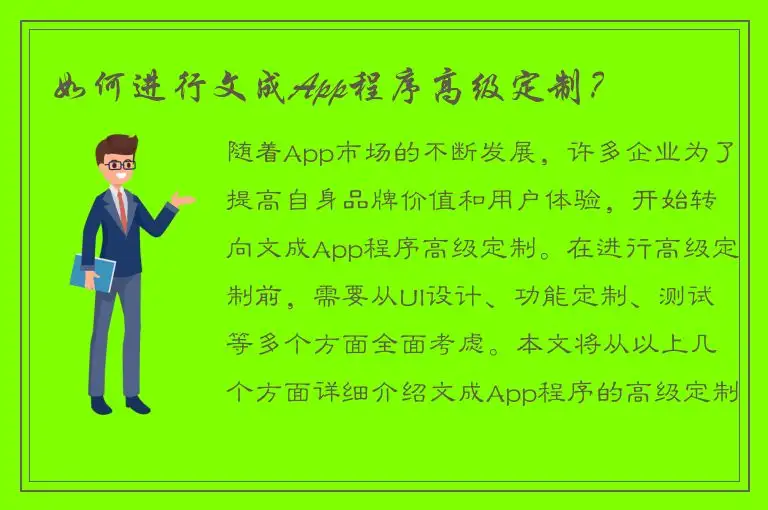 如何进行文成App程序高级定制？

随着App市场的不断发展，许多企业为了提高自身品牌价值和用户体验，开始转向文成App程序高级定制。在进行高级定制前，需要从UI设计、功能定制、测试等多个方面全面考虑。本文将从以上几个方面详细介绍文成App程序的高级定制